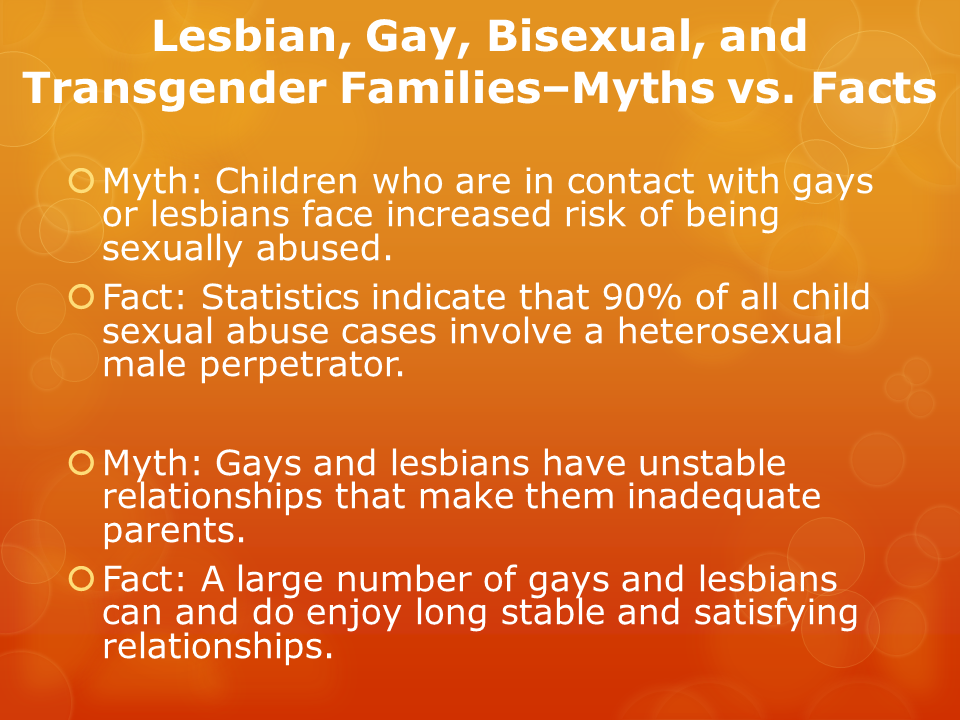 Lesbian, Gay, Bisexual, and Transgender Families–Myths vs. Facts

Myth: Children who are in contact with gays or lesbians face increased risk of being sexually abused.

Fact: Statistics indicate that 90% of all child sexual abuse cases involve a heterosexual male perpetrator.

Myth: Gays and lesbians have unstable relationships that make them inadequate parents.

Fact: A large number of gays and lesbians can and do enjoy long stable and satisfying relationships.